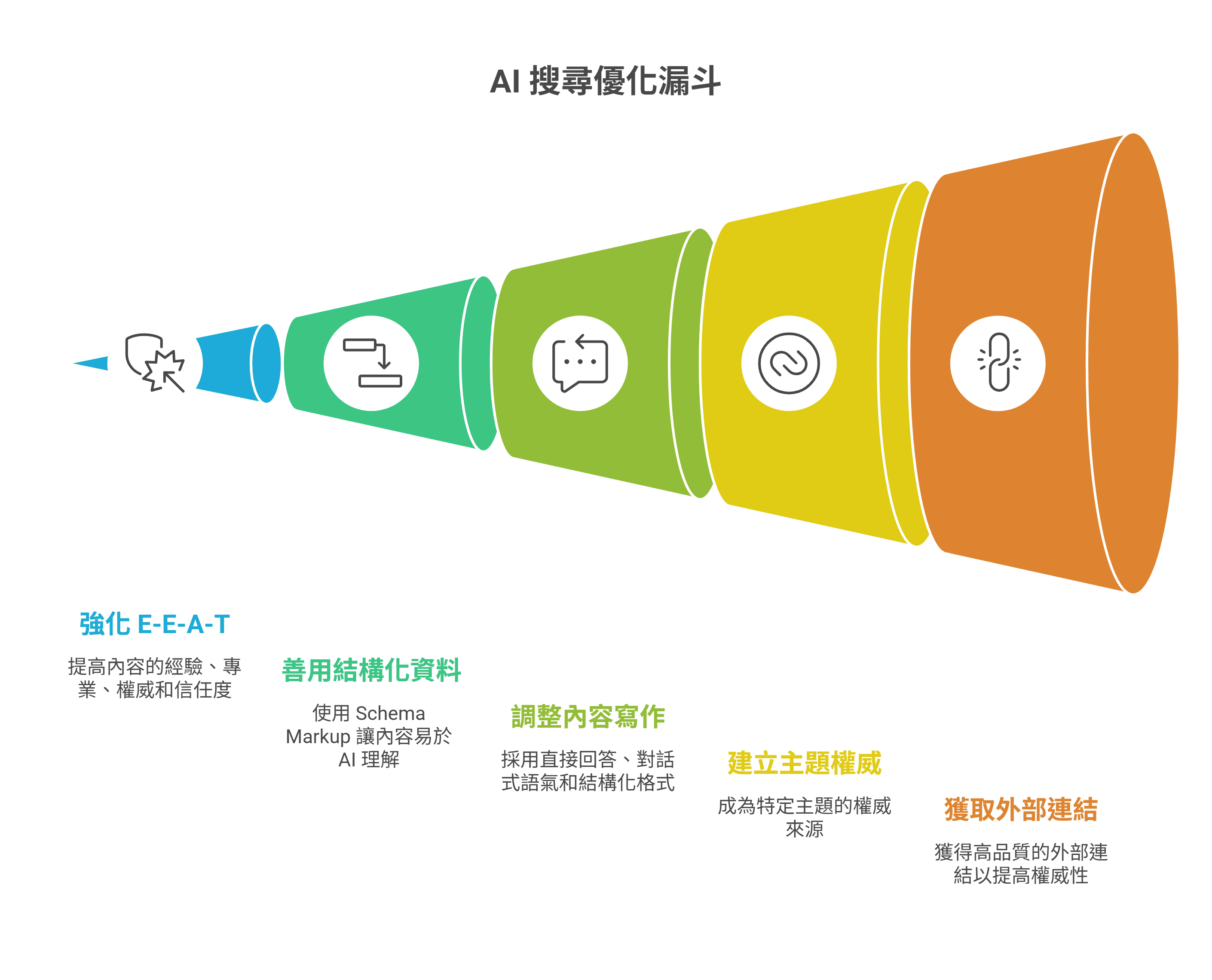 AI 搜尋優化漏斗

強化 E-E-A-T

提高內容的經驗、專業、權威和信任度

善用結構化資料

使用 Schema Markup 讓內容易於 AI 理解

調整內容寫作

採用直接回答、對話式語氣和結構化格式

建立主題權威

成為特定主題的權威來源

獲取外部連結

獲得高品質的外部連結以提高權威性